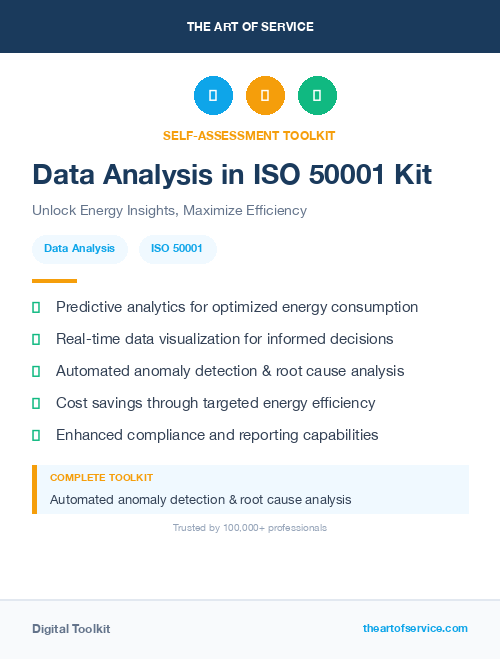 THE ART OF SERVICE

SELF-ASSESSMENT TOOLKIT

Data Analysis in ISO 50001 Kit

Unlock Energy Insights, Maximize Efficiency

Data Analysis

ISO 50001

Predictive analytics for optimized energy consumption

Real-time data visualization for informed decisions

Automated anomaly detection & root cause analysis

Cost savings through targeted energy efficiency

Enhanced compliance and reporting capabilities

COMPLETE TOOLKIT

Automated anomaly detection & root cause analysis

Trusted by 100,000+ professionals

Digital Toolkit

theartofservice.com